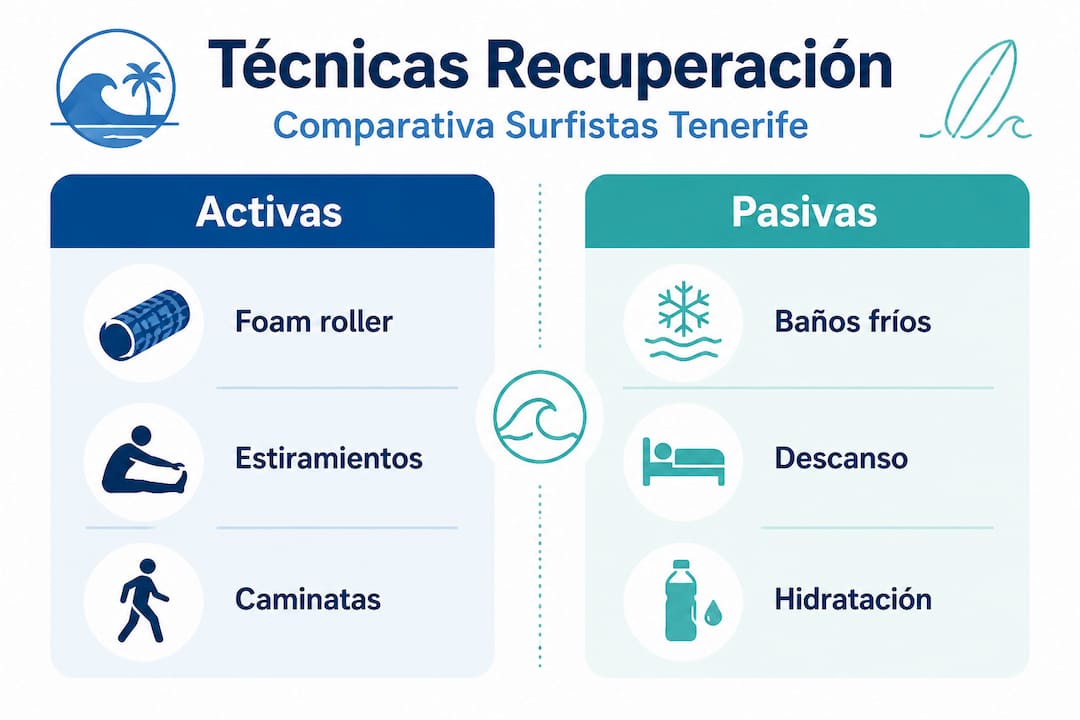 Técnicas Recuperación
Comparativa Surfistas Tenerife

Activas

Foam roller

Estiramientos

Caminatas

Pasivas

Baños fríos

Descanso

Hidratación